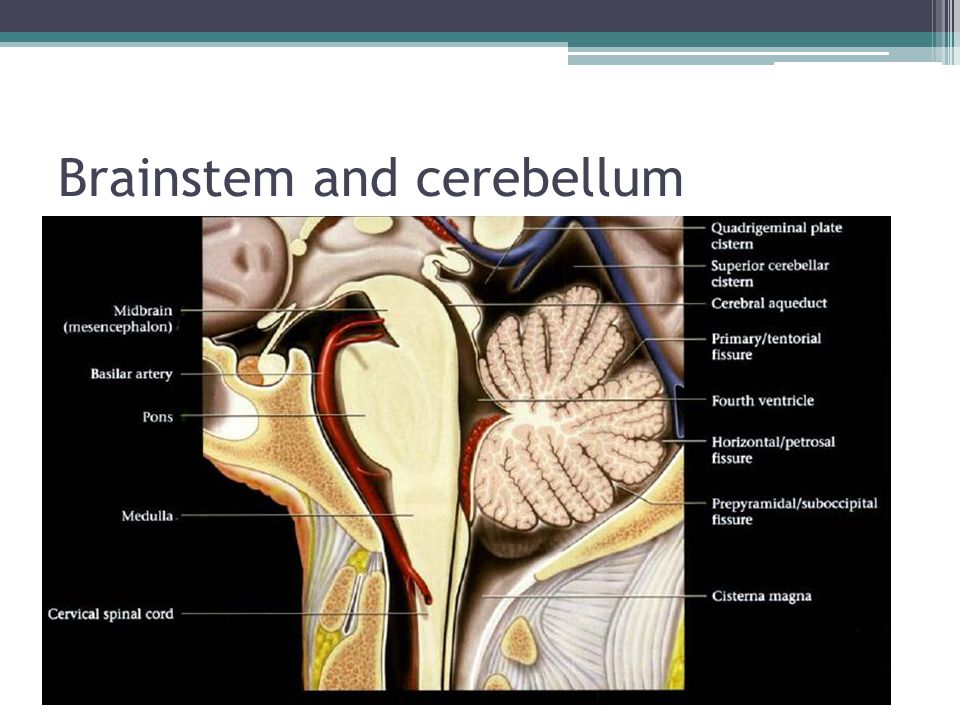 Brainstem and cerebellum

Midbrain (mesencephalon)

Basilar artery

Pons

Medulla

Cervical spinal cord

Quadrigeminal plate cistern

Superior cerebellar cistern

Cerebral aqueduct

Primary/tentorial fissure

Fourth ventricle

Horizontal/petrosal fissure

Prepyramidal/suboccipital fissure

Cisterna magna